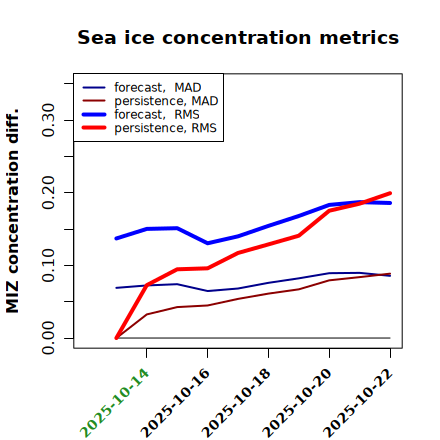 Sea ice concentration metrics

forecast, MAD
persistence, MAD
forecast, RMS
persistence, RMS

MIZ concentration diff.

0.00
0.10
0.20
0.30

2025-10-14
2025-10-16
2025-10-18
2025-10-20
2025-10-22